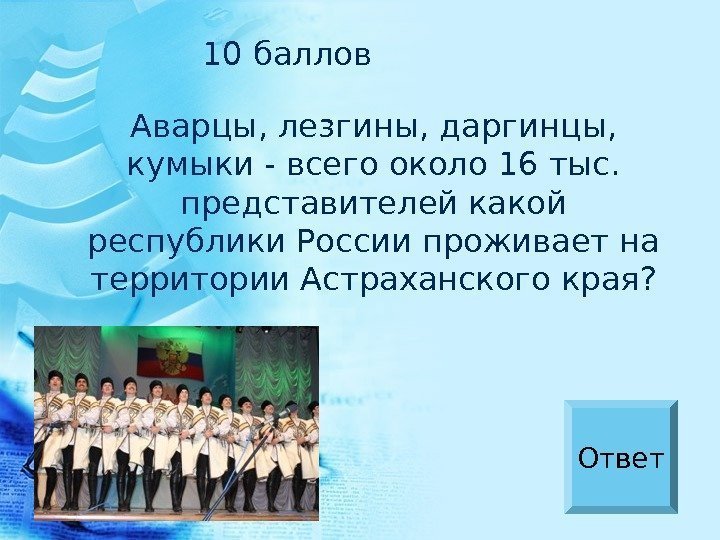 10 баллов

Аварцы, лезгины, даргинцы, кумыки - всего около 16 тыс. представителей какой республики России проживает на территории Астраханского края?

Ответ